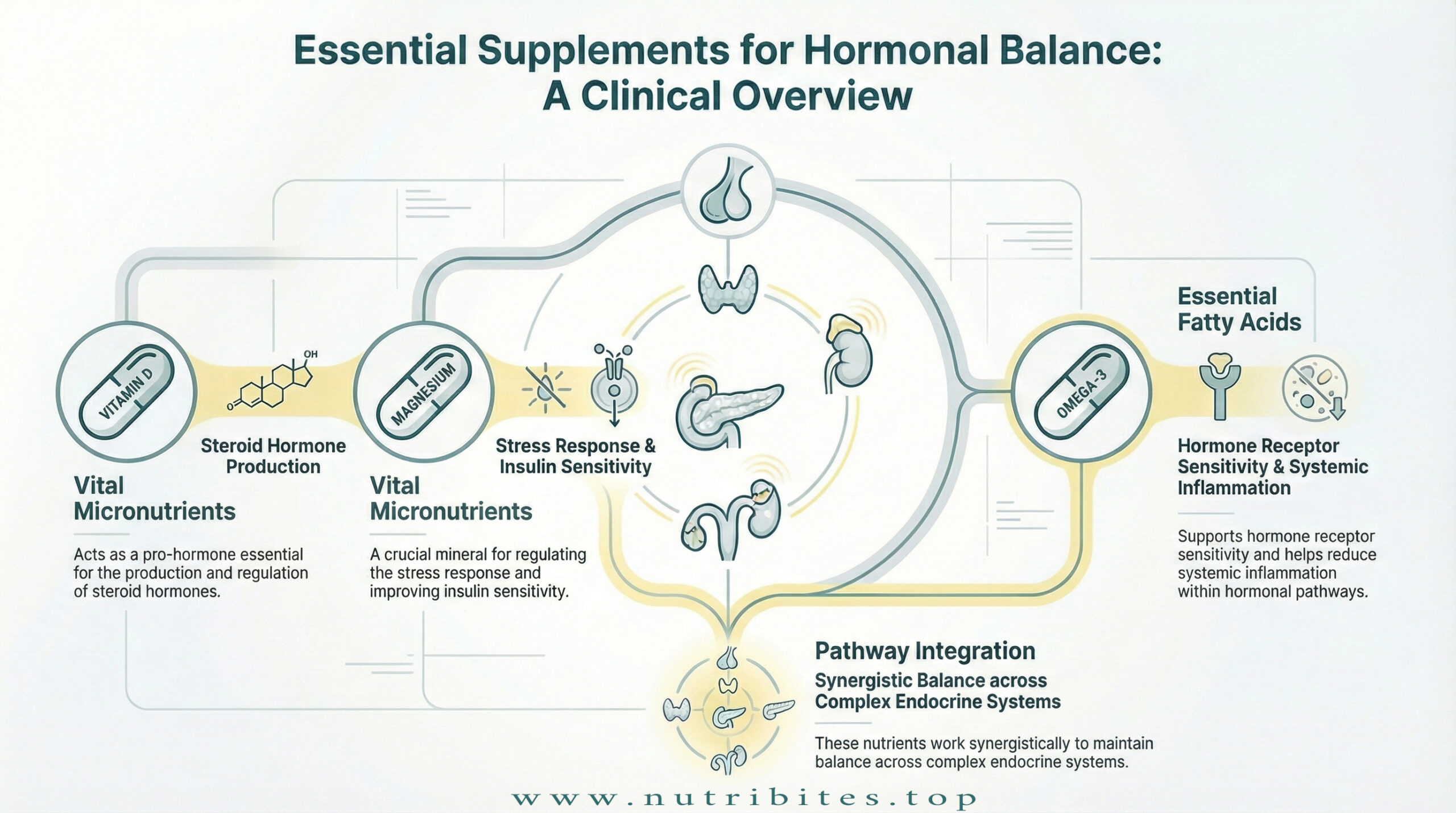 Essential Supplements for Hormonal Balance: A Clinical Overview

VITAMIN D

OH

O

Steroid Hormone Production

Vital Micronutrients

Acts as a pro-hormone essential for the production and regulation of steroid hormones.

MAGNESIUM

Stress Response & Insulin Sensitivity

Vital Micronutrients

A crucial mineral for regulating the stress response and improving insulin sensitivity.

Essential Fatty Acids

OMEGA-3

Hormone Receptor Sensitivity & Systemic Inflammation

Supports hormone receptor sensitivity and helps reduce systemic inflammation within hormonal pathways.

Pathway Integration

Synergistic Balance across Complex Endocrine Systems

These nutrients work synergistically to maintain balance across complex endocrine systems.

www.nutribites.top